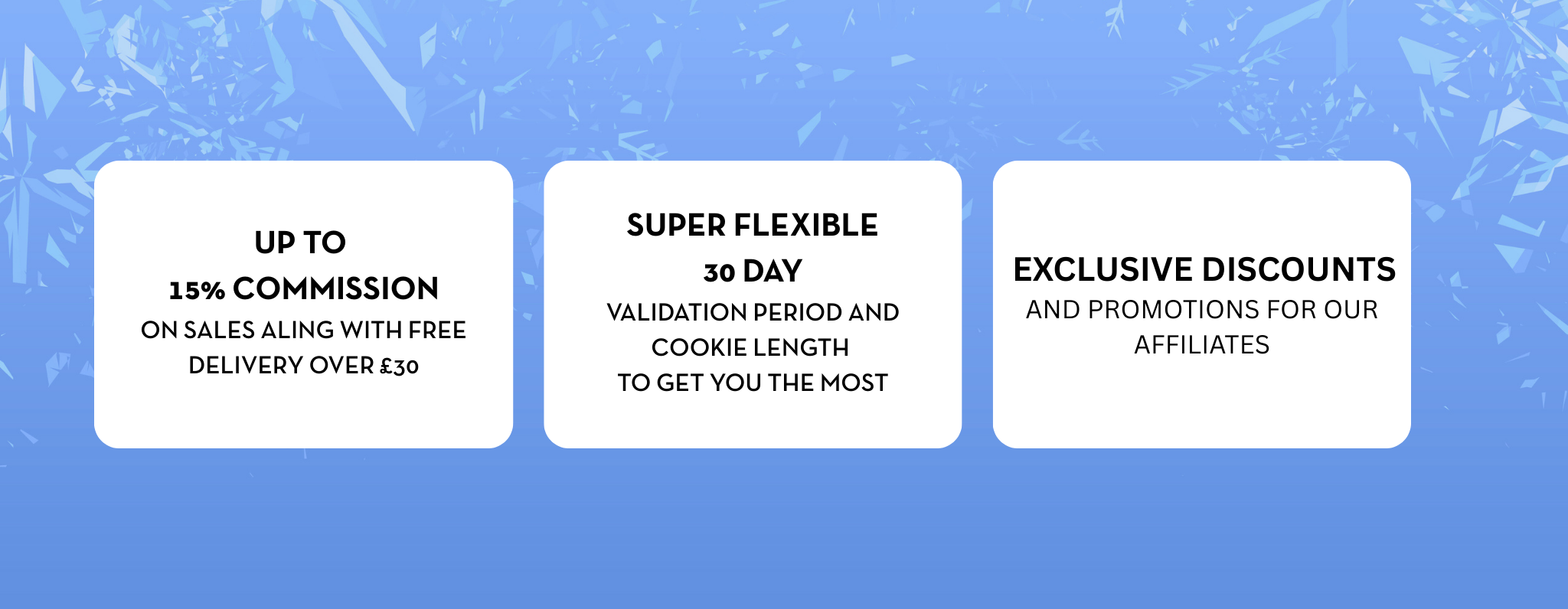 UP TO
15% COMMISSION
ON SALES ALING WITH FREE DELIVERY OVER £30

SUPER FLEXIBLE
30 DAY
VALIDATION PERIOD AND COOKIE LENGTH
TO GET YOU THE MOST

EXCLUSIVE DISCOUNTS
AND PROMOTIONS FOR OUR AFFILIATES